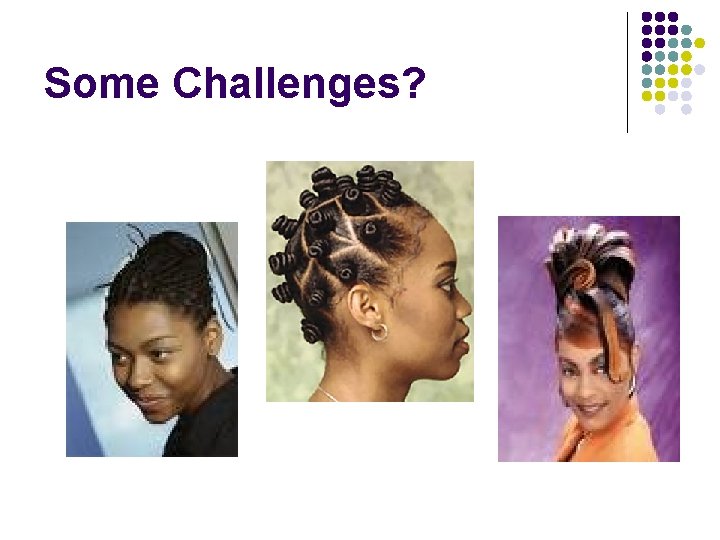 Some Challenges?